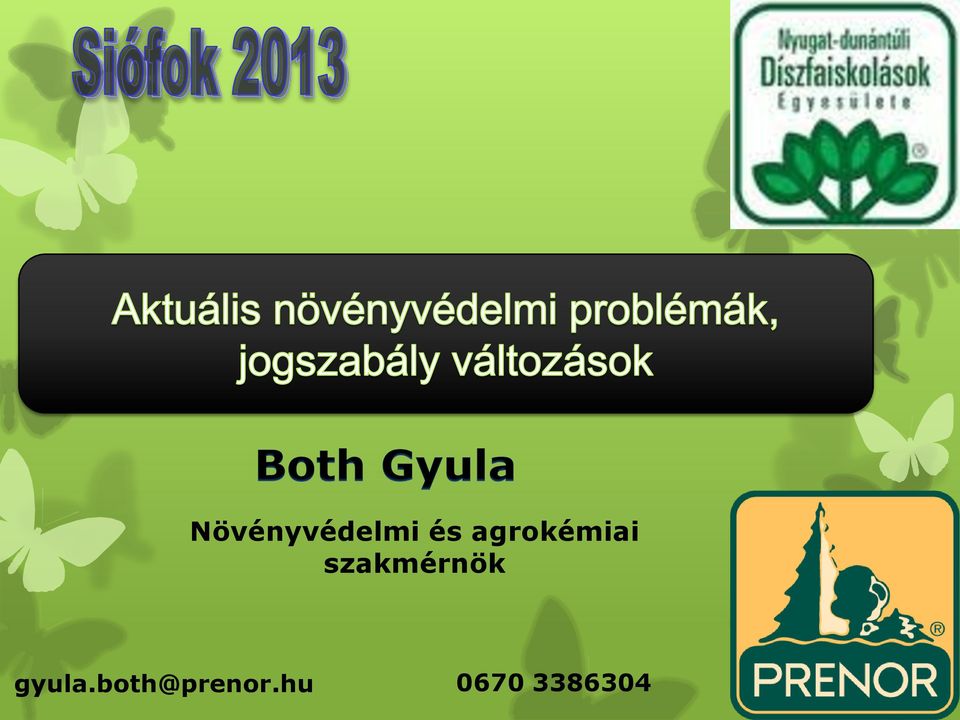 Siófok 2013

Nyugat-dunántúli
Díszfaiskolások
Egyesülete

Aktuális növényvédelmi problémák, jogszabály változások

Both Gyula

Növényvédelmi és agrokémiai szakmérnök

gyula.both@prenor.hu

0670 3386304

PRENOR